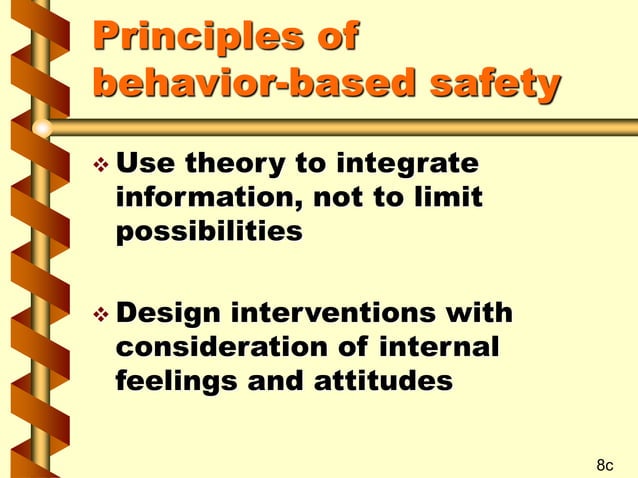 Principles of behavior-based safety

❖ Use theory to integrate information, not to limit possibilities

❖ Design interventions with consideration of internal feelings and attitudes

8c